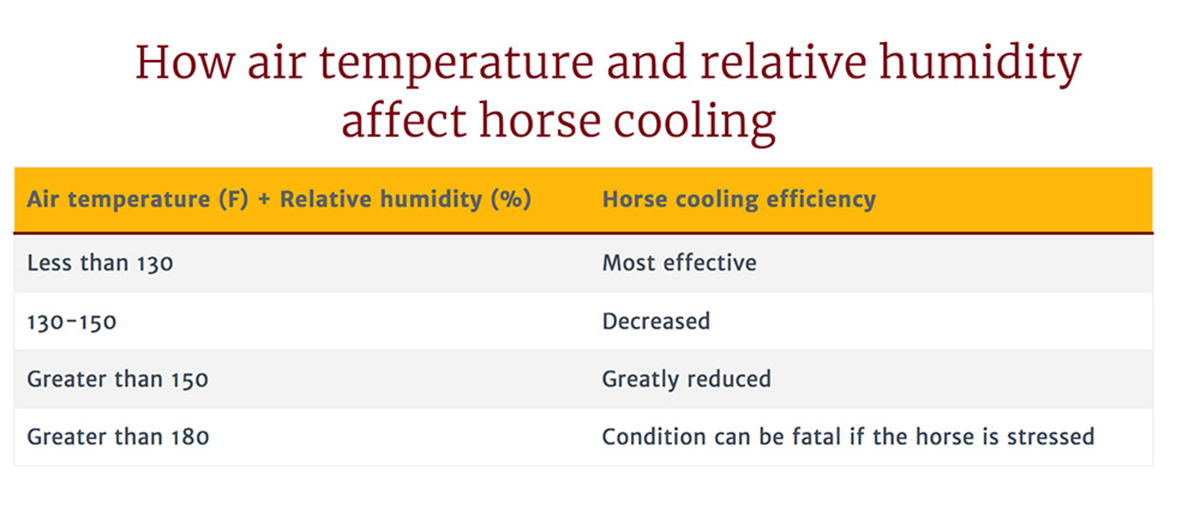 How air temperature and relative humidity affect horse cooling

| Air temperature (F) + Relative humidity (%) | Horse cooling efficiency |
|---|---|
| Less than 130 | Most effective |
| 130-150 | Decreased |
| Greater than 150 | Greatly reduced |
| Greater than 180 | Condition can be fatal if the horse is stressed |